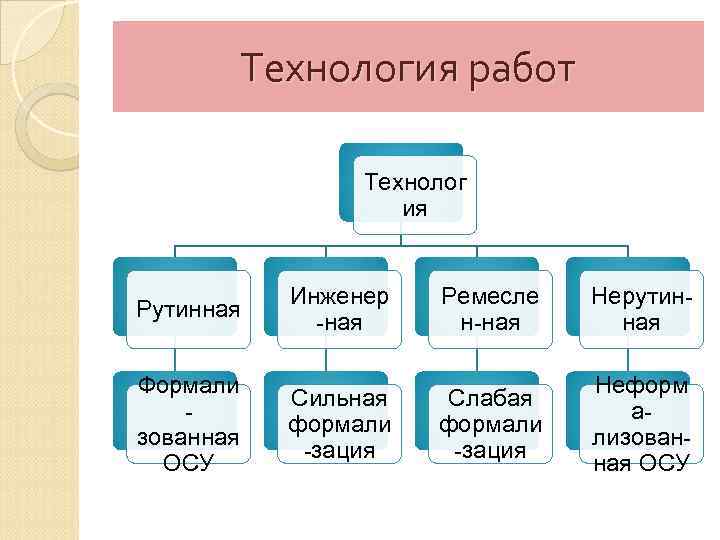 Технология работ

Технолог ия

Рутинная

Инженер -ная

Ремесле н-ная

Нерутин- ная

Формали - зованная ОСУ

Сильная формали -зация

Слабая формали -зация

Неформ а- лизован- ная ОСУ